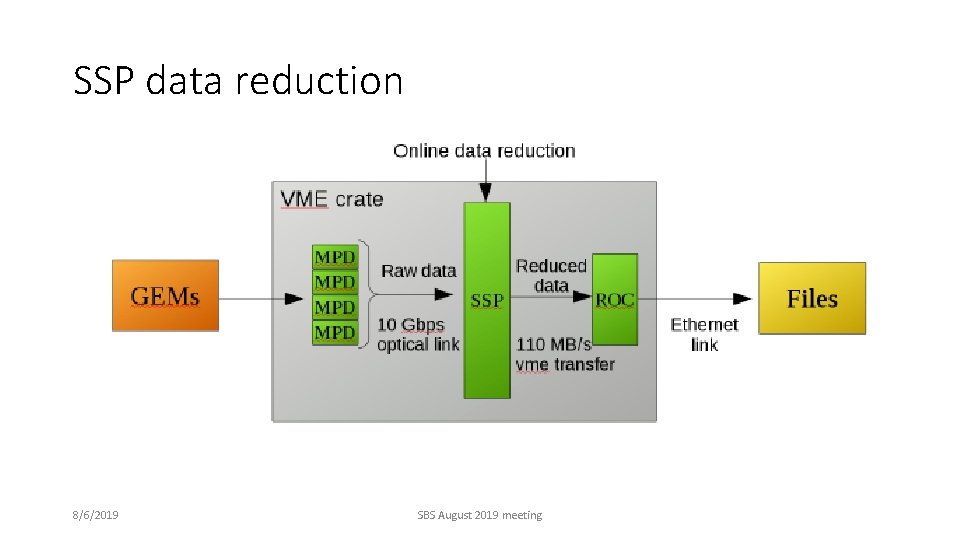 SSP data reduction

Online data reduction

VME crate

GEMs

MPD
MPD
MPD
MPD

Raw data

10 Gbps
optical link

SSP

Reduced
data

110 MB/s
vme transfer

ROC

Ethernet
link

Files

8/6/2019

SBS August 2019 meeting